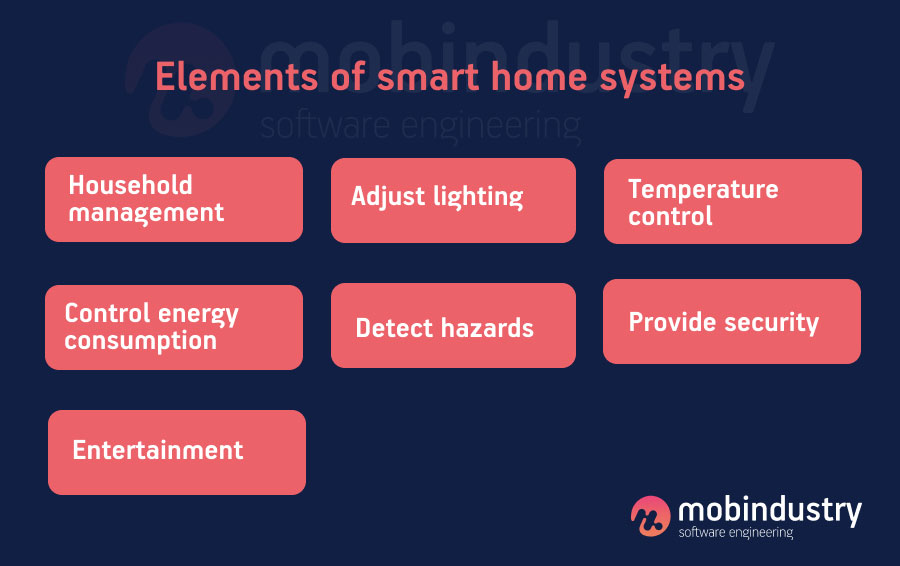 mobindustry
software engineering

Elements of smart home systems

Household management

Adjust lighting

Temperature control

Control energy consumption

Detect hazards

Provide security

Entertainment

mobindustry
software engineering